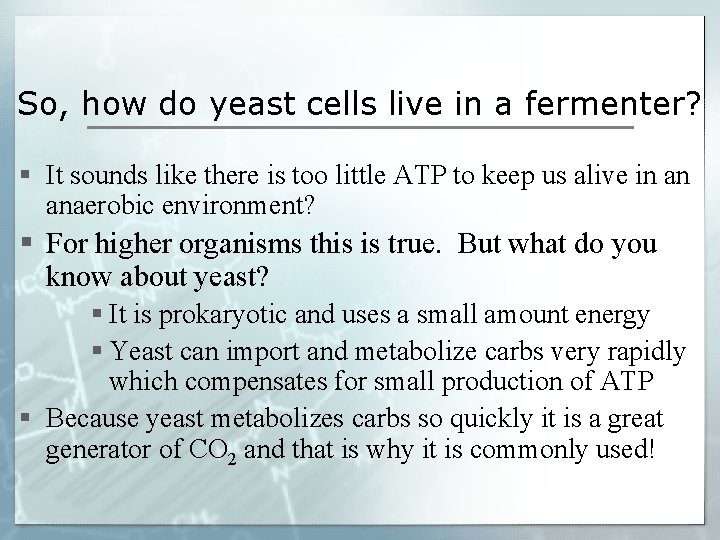 So, how do yeast cells live in a fermenter?

▪ It sounds like there is too little ATP to keep us alive in an anaerobic environment?

▪ For higher organisms this is true. But what do you know about yeast?

▪ It is prokaryotic and uses a small amount energy

▪ Yeast can import and metabolize carbs very rapidly which compensates for small production of ATP

▪ Because yeast metabolizes carbs so quickly it is a great generator of $CO_2$ and that is why it is commonly used!